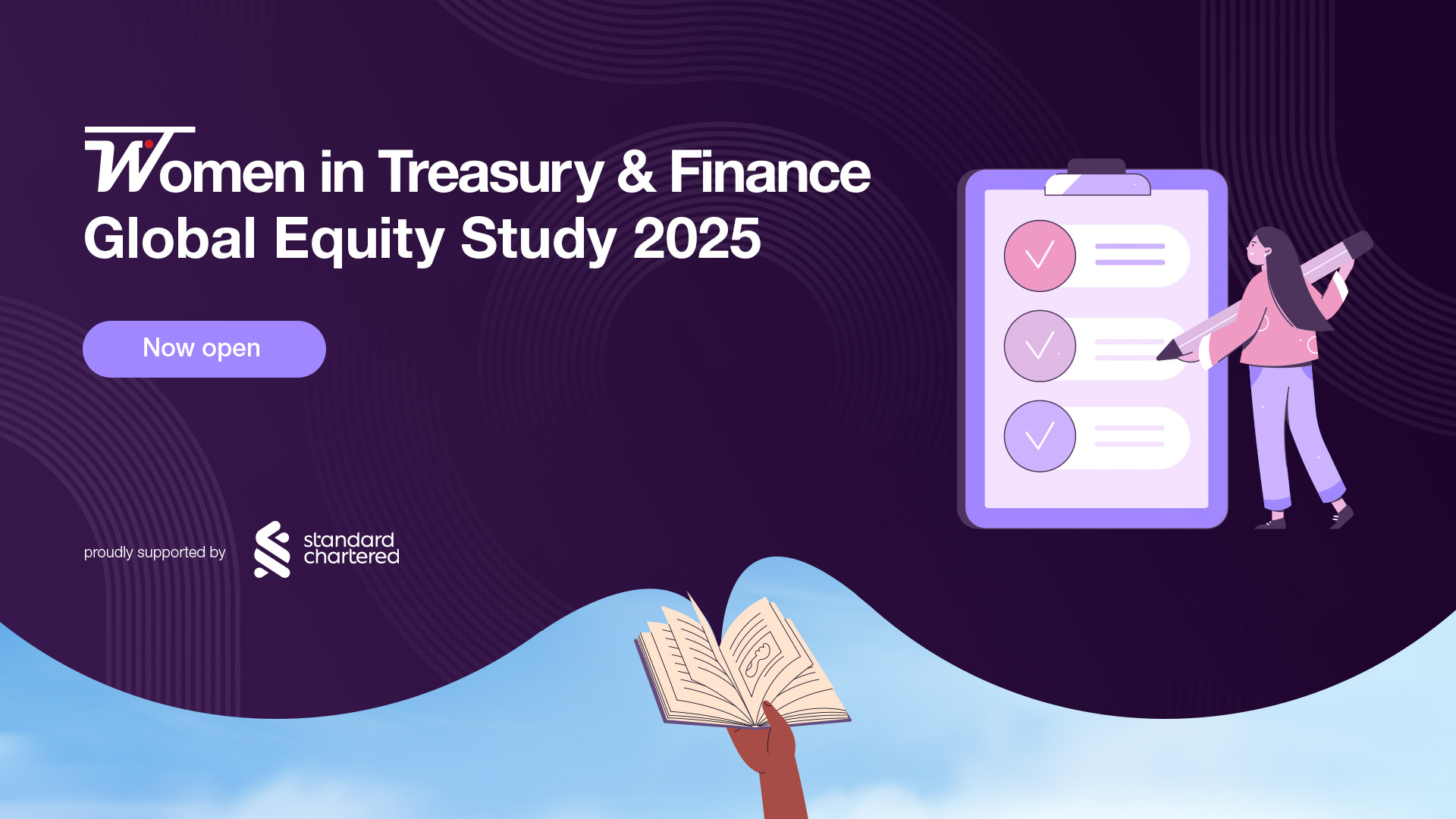 Women in Treasury & Finance
Global Equity Study 2025

Now open

proudly supported by

standard chartered